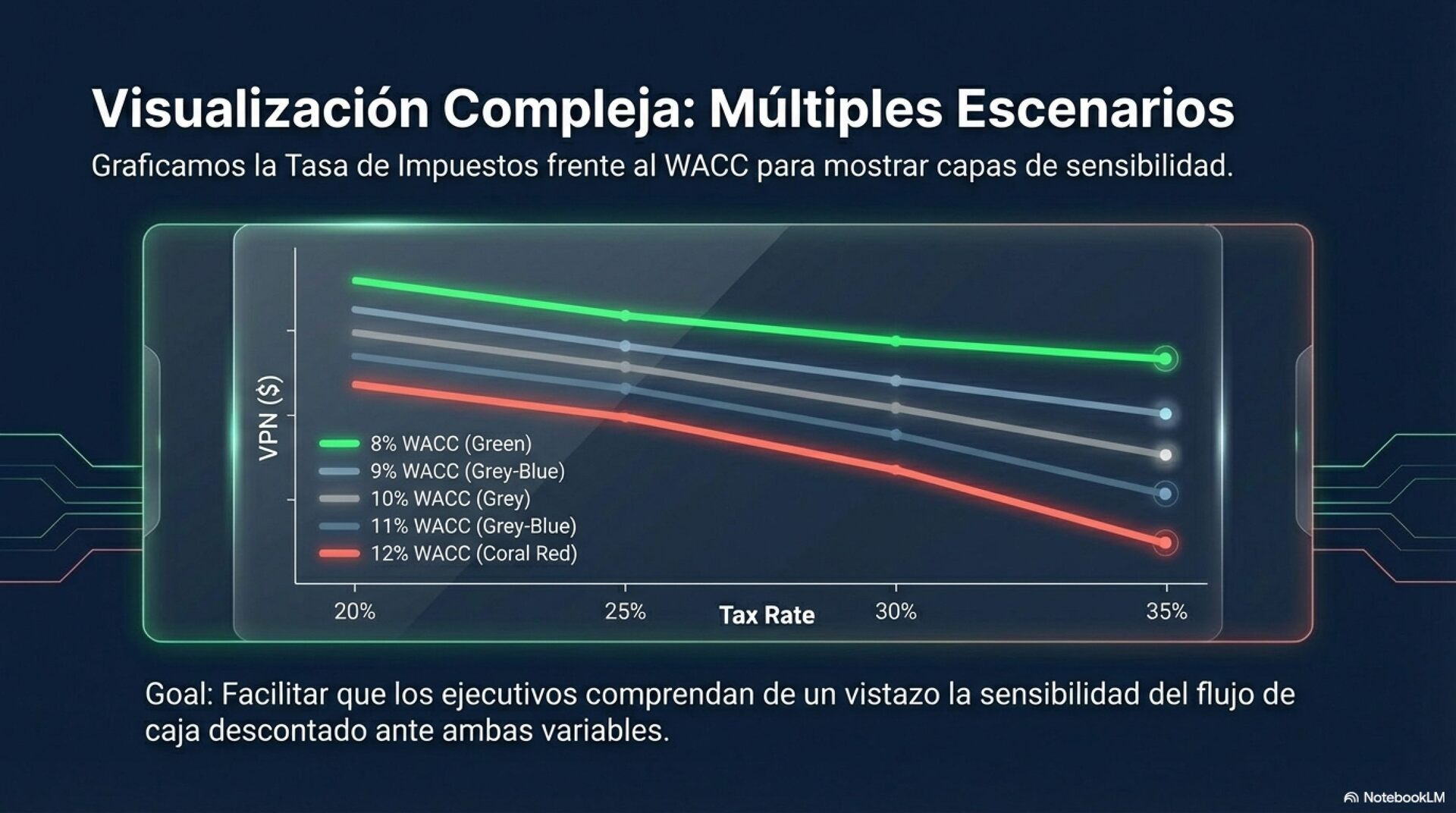 Visualización Compleja: Múltiples Escenarios

Graficamos la Tasa de Impuestos frente al WACC para mostrar capas de sensibilidad.

VPN ($)

8% WACC (Green)
9% WACC (Grey-Blue)
10% WACC (Grey)
11% WACC (Grey-Blue)
12% WACC (Coral Red)

20%
25%
30%
35%
Tax Rate

Goal: Facilitar que los ejecutivos comprendan de un vistazo la sensibilidad del flujo de caja descontado ante ambas variables.

NotebookLM